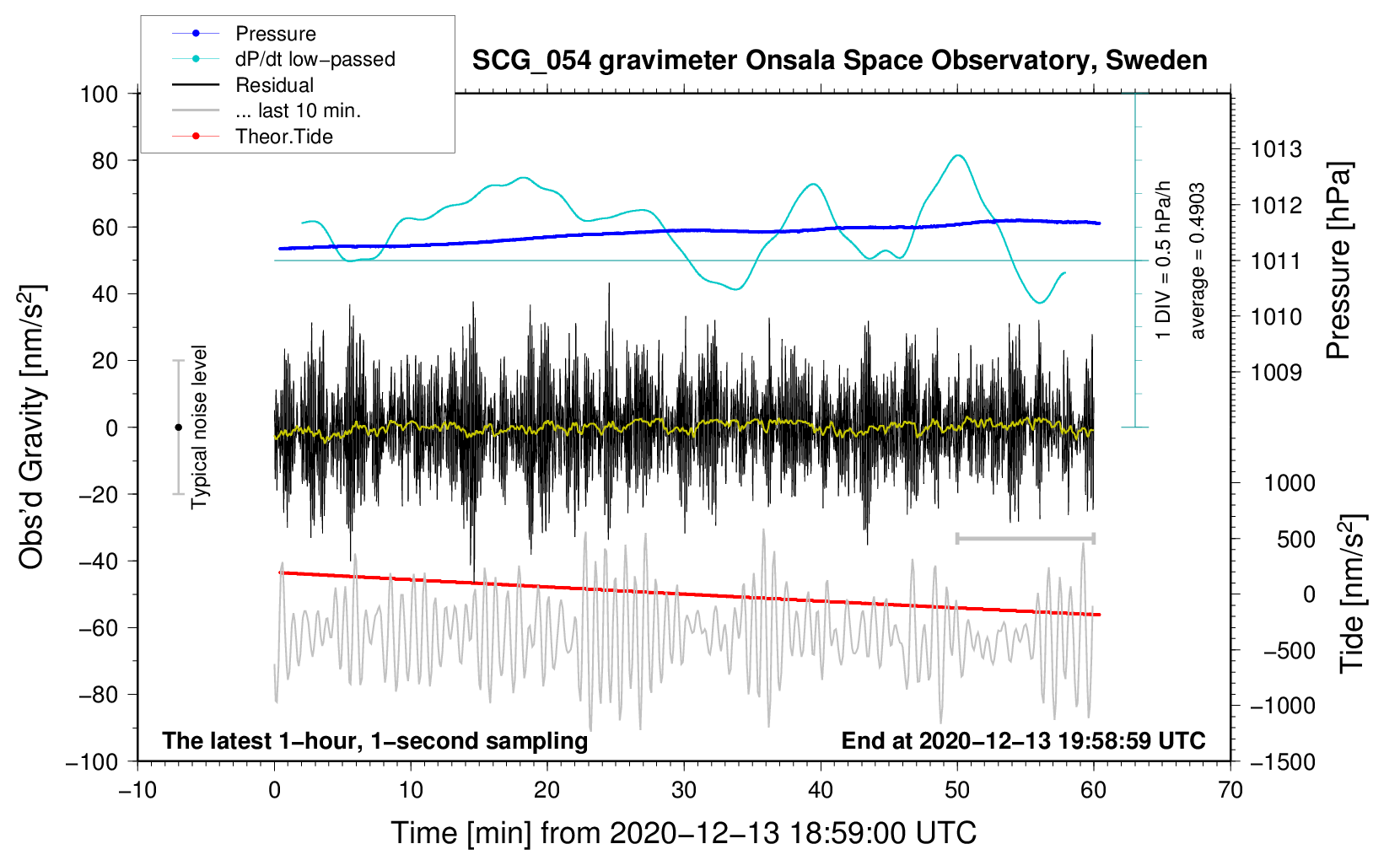 Pressure
dP/dt low−passed
Residual
... last 10 min.
Theor.Tide

SCG_054 gravimeter Onsala Space Observatory, Sweden

100
80
60
40
20
0
−20
−40
−60
−80
−100

Obs'd Gravity [nm/s$^2$]

Typical noise level

1 DIV = 0.5 hPa/h
average = 0.4903

1013
1012
1011
1010
1009

Pressure [hPa]

1000
500
0
−500
−1000
−1500

Tide [nm/s$^2$]

The latest 1−hour, 1−second sampling
End at 2020−12−13 19:58:59 UTC

−10
0
10
20
30
40
50
60
70

Time [min] from 2020−12−13 18:59:00 UTC